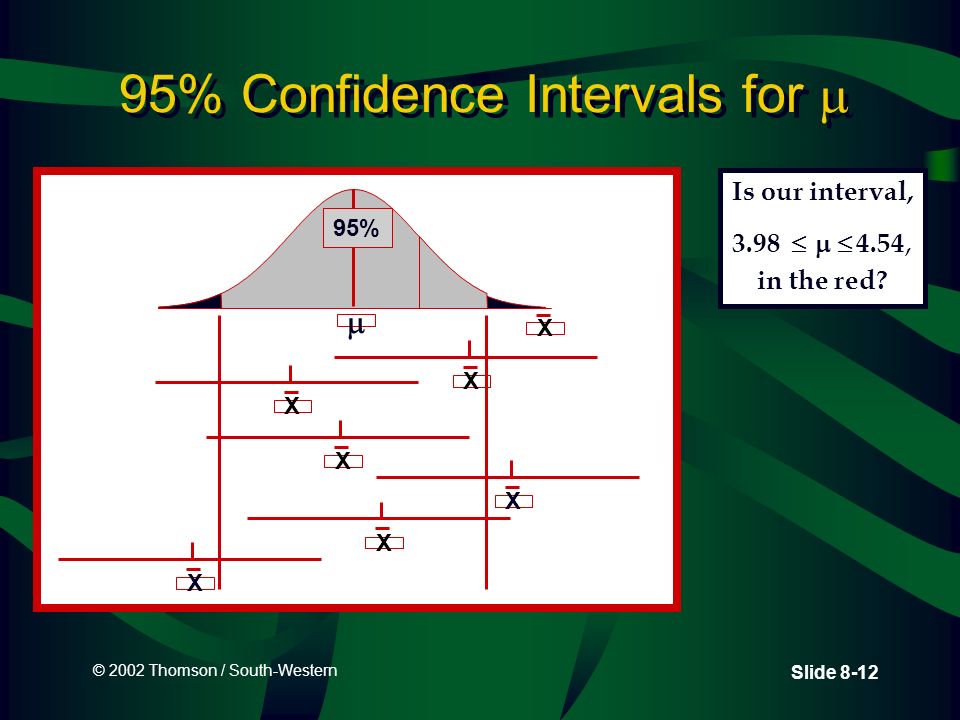 95% Confidence Intervals for $\mu$

95%

$\mu$

$\bar{X}$

$\bar{X}$

$\bar{X}$

$\bar{X}$

$\bar{X}$

$\bar{X}$

$\bar{X}$

Is our interval,

$3.98 \leq \mu \leq 4.54$,

in the red?

© 2002 Thomson / South-Western

Slide 8-12